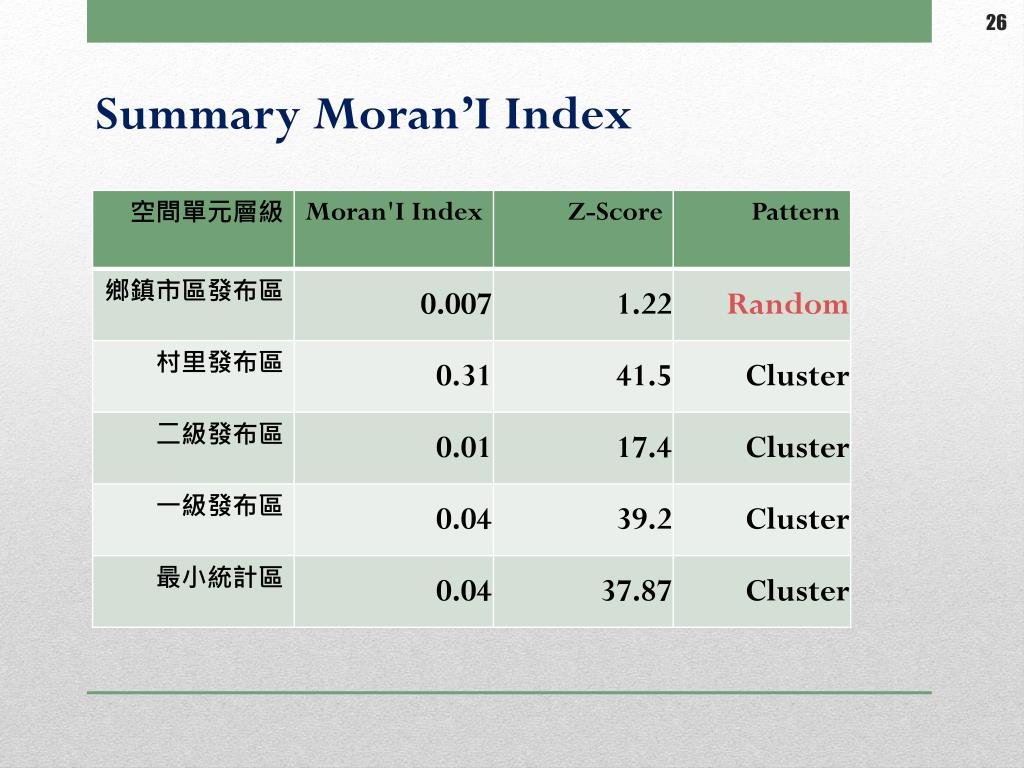 26

Summary Moran’I Index

| 空間單元層級 | Moran'I Index | Z-Score | Pattern |
|---|---|---|---|
| 鄉鎮市區發布區 | 0.007 | 1.22 | Random |
| 村里發布區 | 0.31 | 41.5 | Cluster |
| 二級發布區 | 0.01 | 17.4 | Cluster |
| 一級發布區 | 0.04 | 39.2 | Cluster |
| 最小統計區 | 0.04 | 37.87 | Cluster |